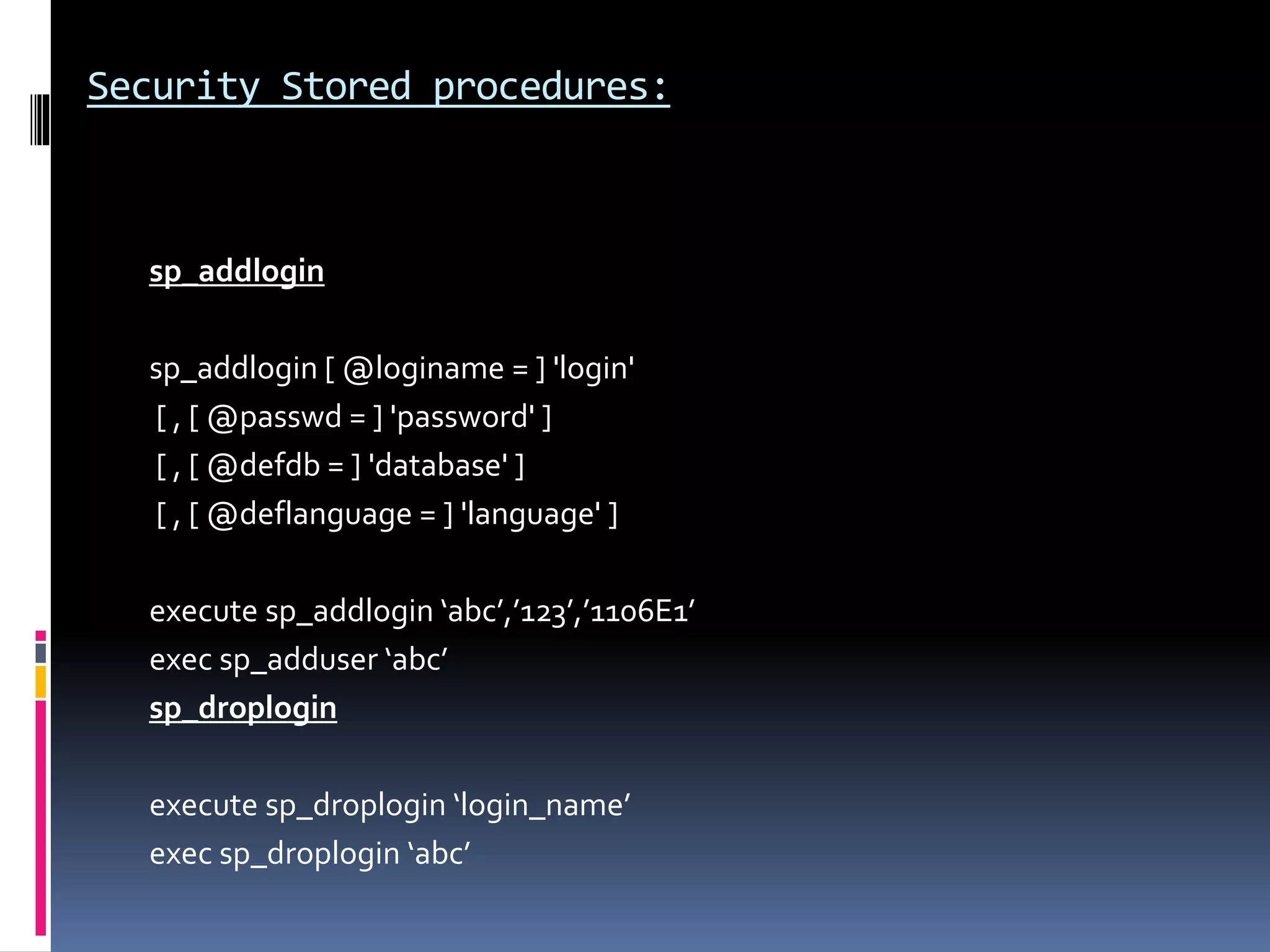 Security Stored procedures:

sp_addlogin

sp_addlogin [ @loginame = ] 'login'
[ , [ @passwd = ] 'password' ]
[ , [ @defdb = ] 'database' ]
[ , [ @deflanguage = ] 'language' ]

execute sp_addlogin ‘abc’,’123’,’1106E1’
exec sp_adduser ‘abc’
sp_droplogin

execute sp_droplogin ‘login_name’
exec sp_droplogin ‘abc’